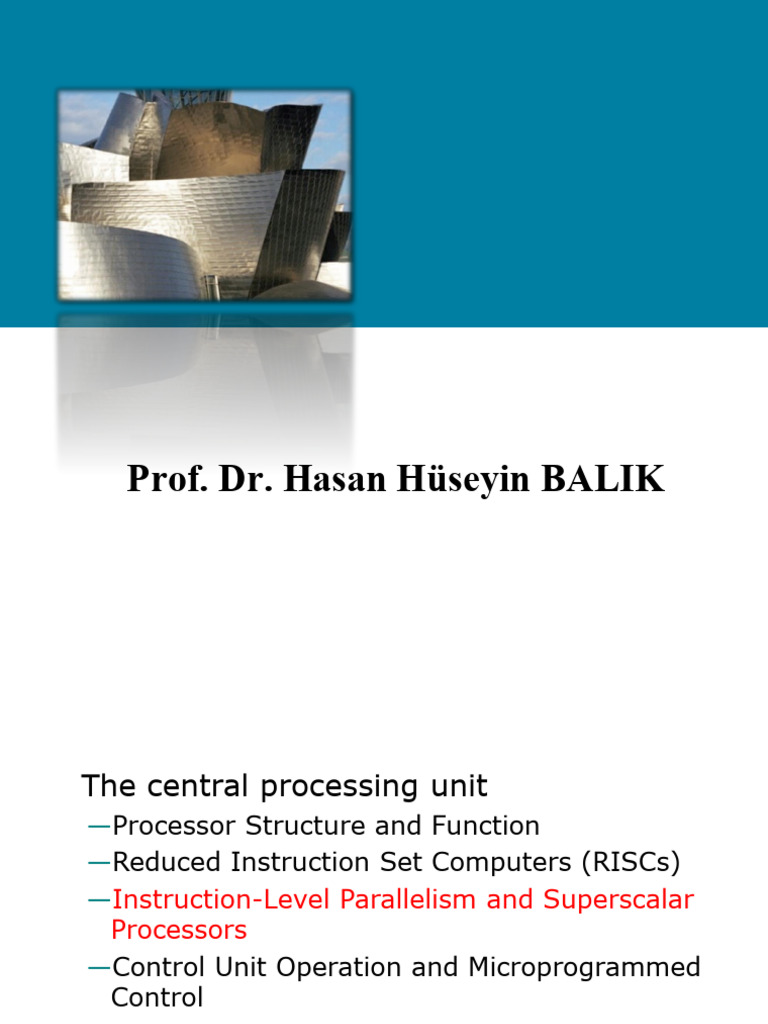 Prof. Dr. Hasan Hüseyin BALIK

The central processing unit

—Processor Structure and Function

—Reduced Instruction Set Computers (RISCs)

—Instruction-Level Parallelism and Superscalar Processors

—Control Unit Operation and Microprogrammed Control